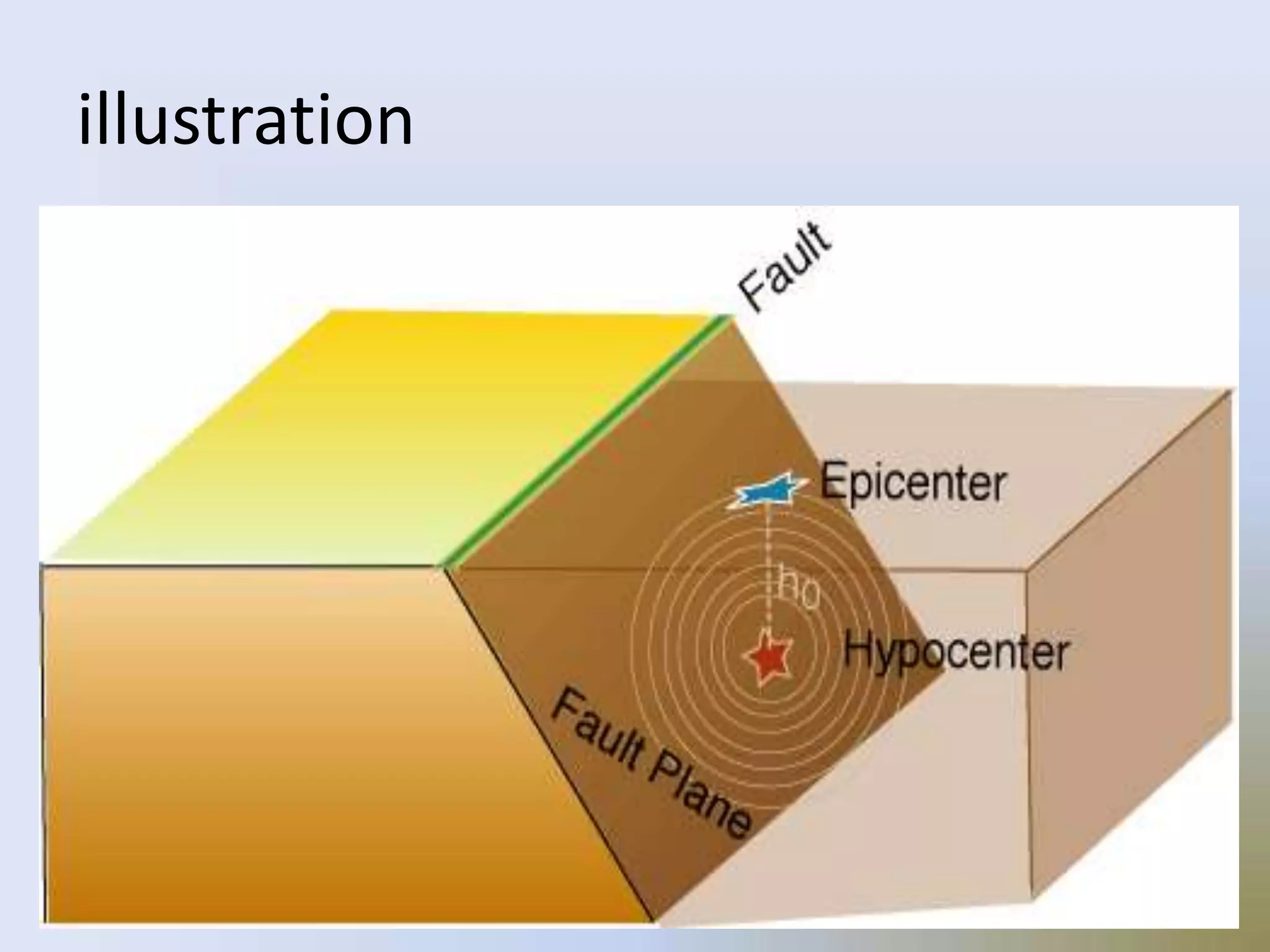 illustration

Fault

Epicenter

ho

Hypocenter

Fault Plane